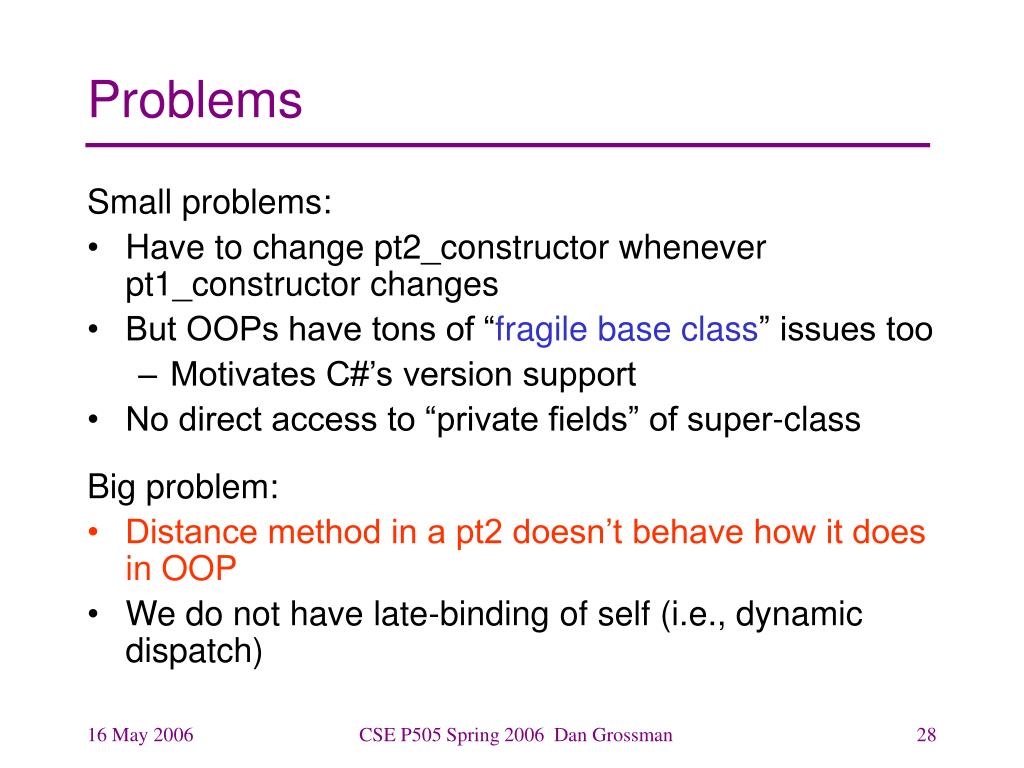 Problems

Small problems:
• Have to change pt2_constructor whenever pt1_constructor changes
• But OOPs have tons of “fragile base class” issues too
– Motivates C#’s version support
• No direct access to “private fields” of super-class

Big problem:
• Distance method in a pt2 doesn’t behave how it does in OOP
• We do not have late-binding of self (i.e., dynamic dispatch)

16 May 2006

CSE P505 Spring 2006 Dan Grossman

28